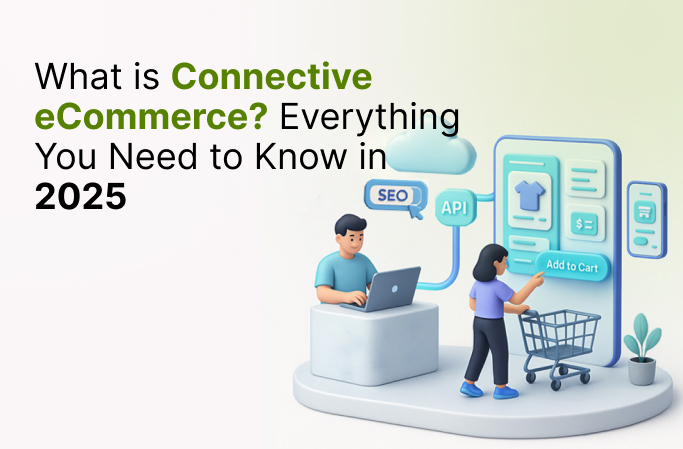 What is Connective eCommerce? Everything You Need to Know in 2025

SEO

API

$=

Add to Cart